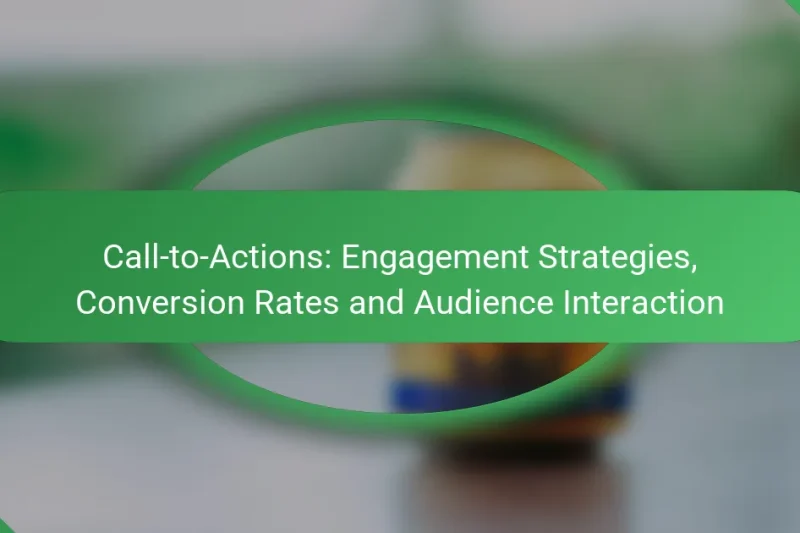 Call-to-Actions: Engagement Strategies, Conversion Rates and Audience Interaction